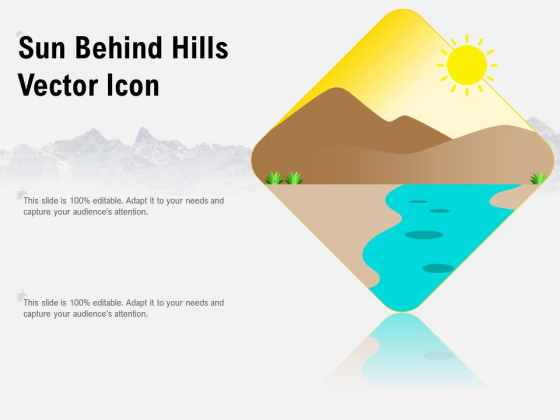 Sun Behind Hills Vector Icon

This slide is 100% editable. Adapt it to your needs and capture your audience's attention.

This slide is 100% editable. Adapt it to your needs and capture your audience's attention.